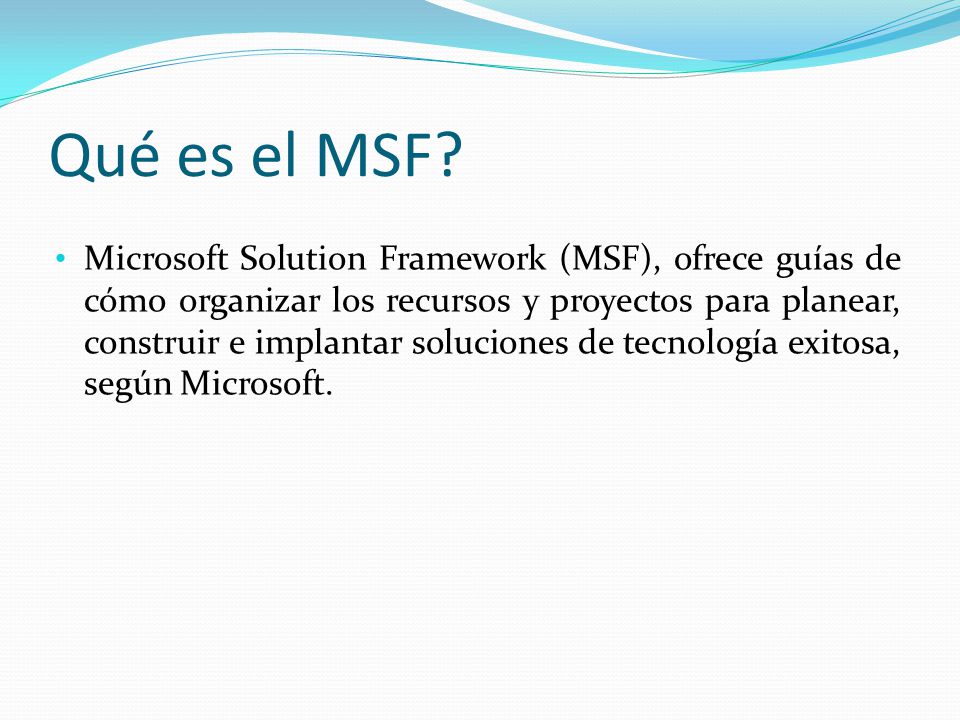 Qué es el MSF?

• Microsoft Solution Framework (MSF), ofrece guías de cómo organizar los recursos y proyectos para planear, construir e implantar soluciones de tecnología exitosa, según Microsoft.